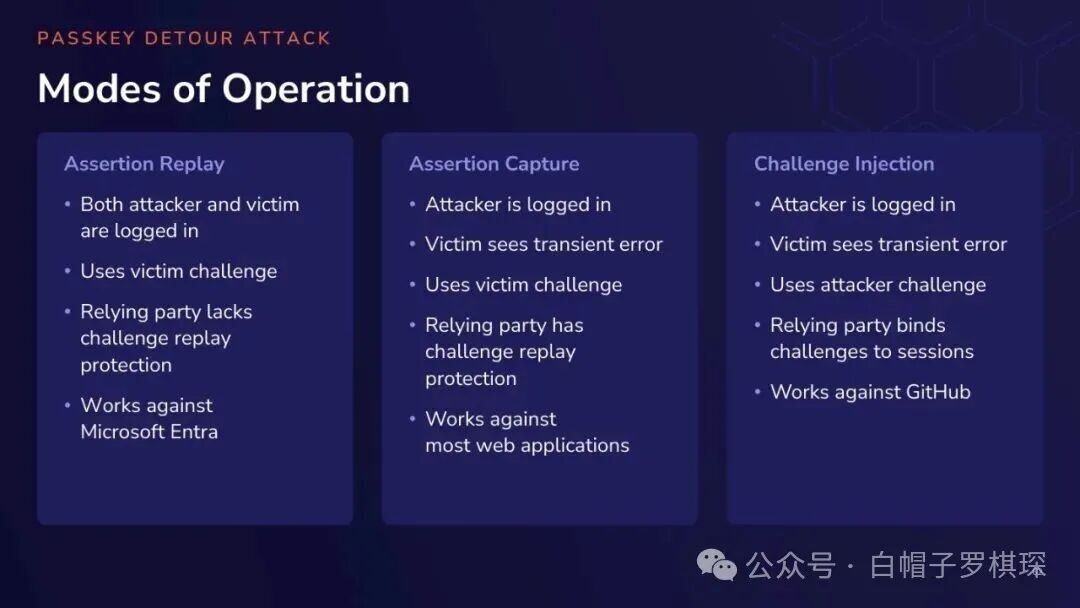 PASSKEY DETOUR ATTACK

Modes of Operation

Assertion Replay

• Both attacker and victim are logged in

• Uses victim challenge

• Relying party lacks challenge replay protection

• Works against Microsoft Entra

Assertion Capture

• Attacker is logged in

• Victim sees transient error

• Uses victim challenge

• Relying party has challenge replay protection

• Works against most web applications

Challenge Injection

• Attacker is logged in

• Victim sees transient error

• Uses attacker challenge

• Relying party binds challenges to sessions

• Works against GitHub

公众号 · 白帽子罗棋琛